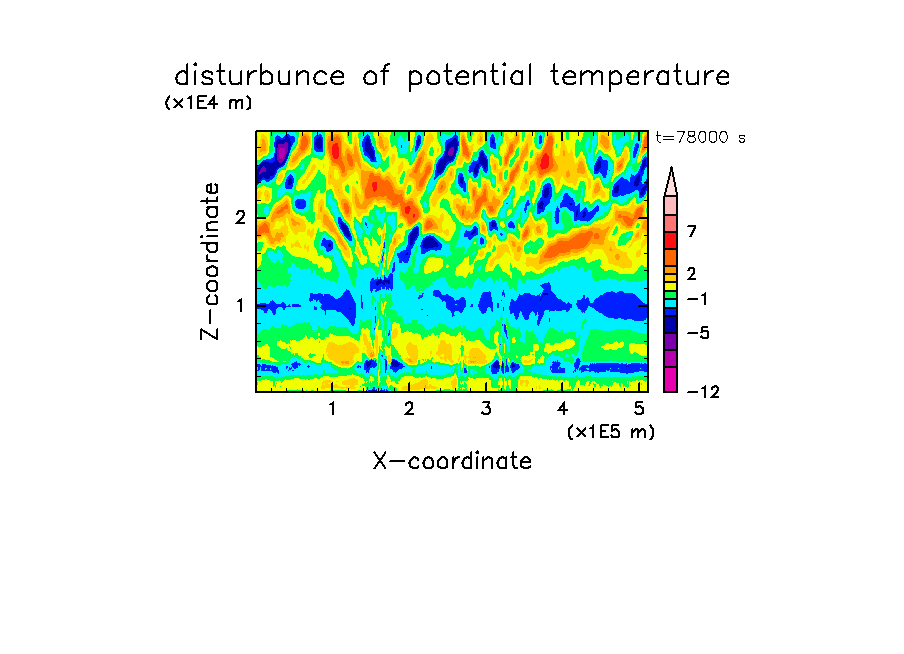 disturbunce of potential temperature

(x1E4 m)

t=78000 s

Z-coordinate

2

1

7

2

−1

−5

−12

1 2 3 4 5

(x1E5 m)

X-coordinate